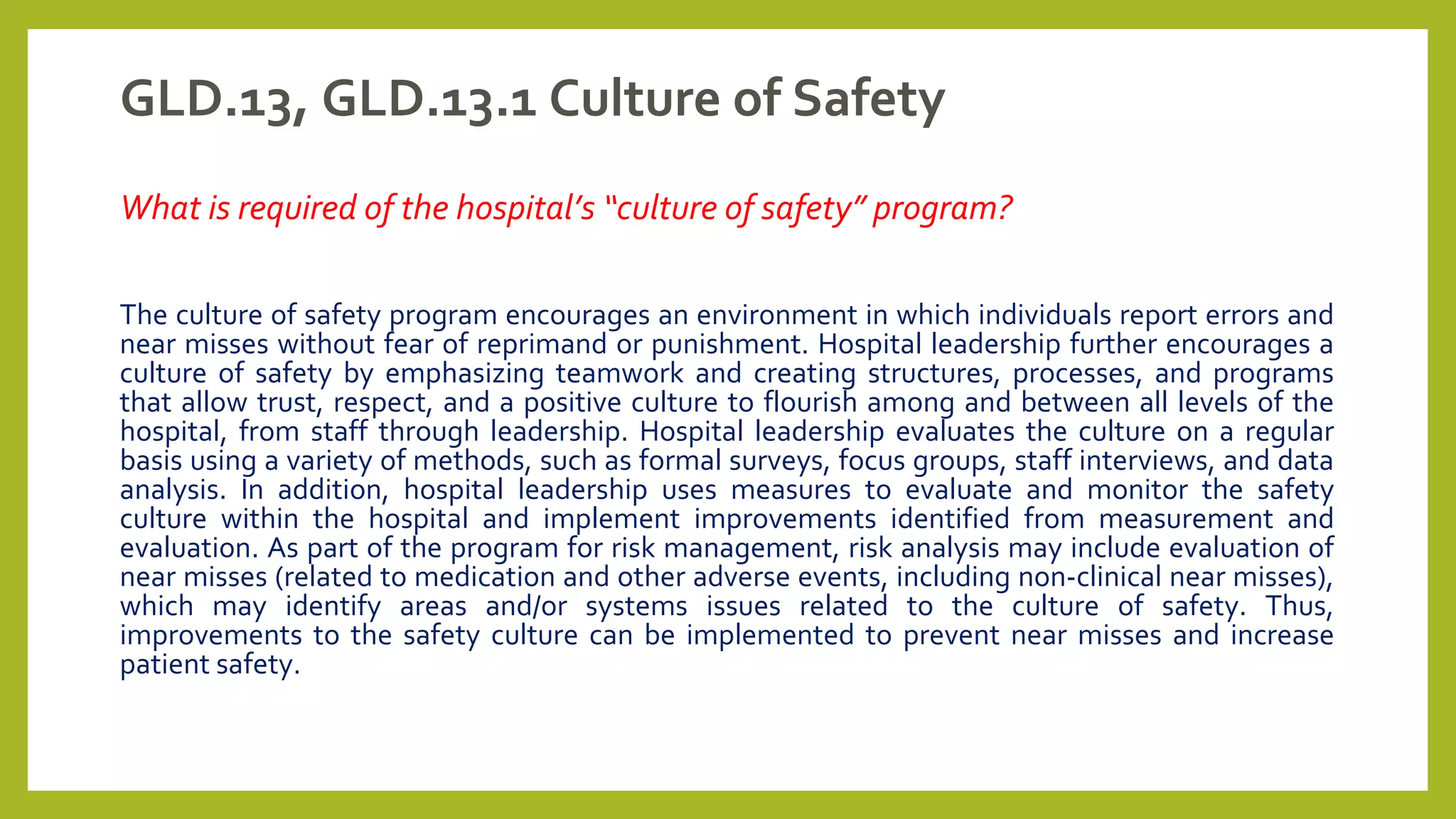 GLD.13, GLD.13.1 Culture of Safety

What is required of the hospital's "culture of safety" program?

The culture of safety program encourages an environment in which individuals report errors and near misses without fear of reprimand or punishment. Hospital leadership further encourages a culture of safety by emphasizing teamwork and creating structures, processes, and programs that allow trust, respect, and a positive culture to flourish among and between all levels of the hospital, from staff through leadership. Hospital leadership evaluates the culture on a regular basis using a variety of methods, such as formal surveys, focus groups, staff interviews, and data analysis. In addition, hospital leadership uses measures to evaluate and monitor the safety culture within the hospital and implement improvements identified from measurement and evaluation. As part of the program for risk management, risk analysis may include evaluation of near misses (related to medication and other adverse events, including non-clinical near misses), which may identify areas and/or systems issues related to the culture of safety. Thus, improvements to the safety culture can be implemented to prevent near misses and increase patient safety.